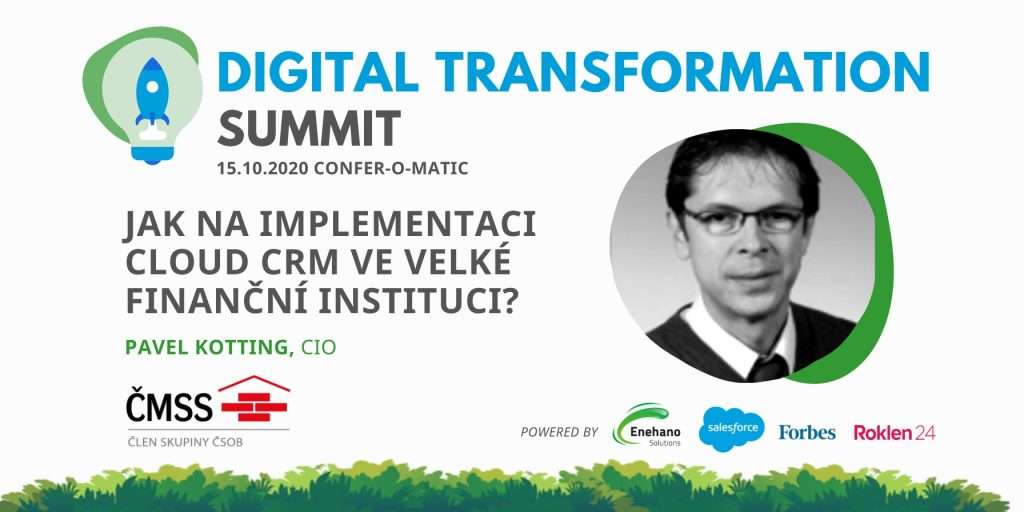 DIGITAL TRANSFORMATION
SUMMIT
15.10.2020 CONFER-O-MATIC

JAK NA IMPLEMENTACI CLOUD CRM VE VELKÉ FINANČNÍ INSTITUCI?

PAVEL KOTTING, CIO

ČMSS
ČLEN SKUPINY ČSOB

POWERED BY Enehano Solutions salesforce Forbes Roklen24